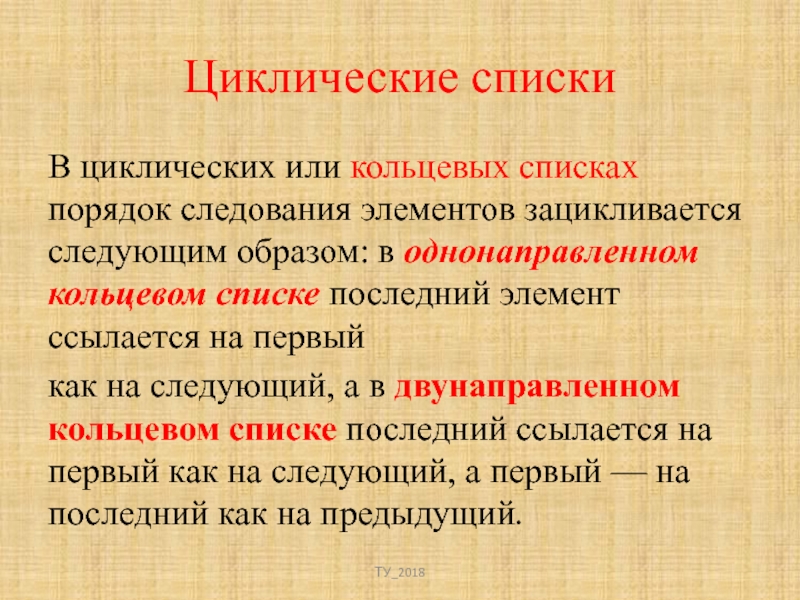 Циклические списки

В циклических или кольцевых списках порядок следования элементов зацикливается следующим образом: в однонаправленном кольцевом списке последний элемент ссылается на первый

как на следующий, а в двунаправленном кольцевом списке последний ссылается на первый как на следующий, а первый — на последний как на предыдущий.

ТУ_2018